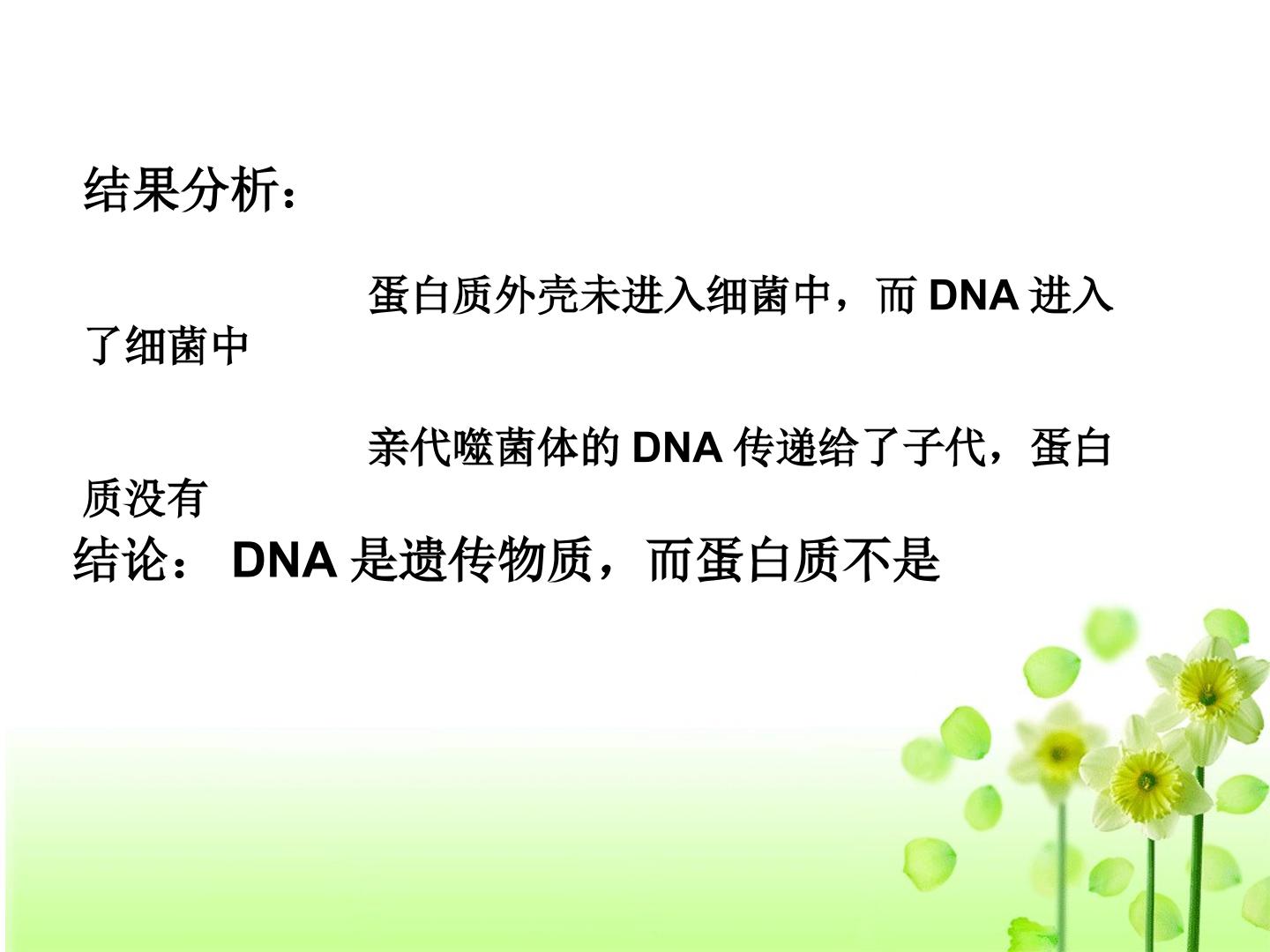 结果分析：

蛋白质外壳未进入细菌中，而 DNA 进入了细菌中

亲代噬菌体的 DNA 传递给了子代，蛋白质没有

结论： DNA 是遗传物质，而蛋白质不是